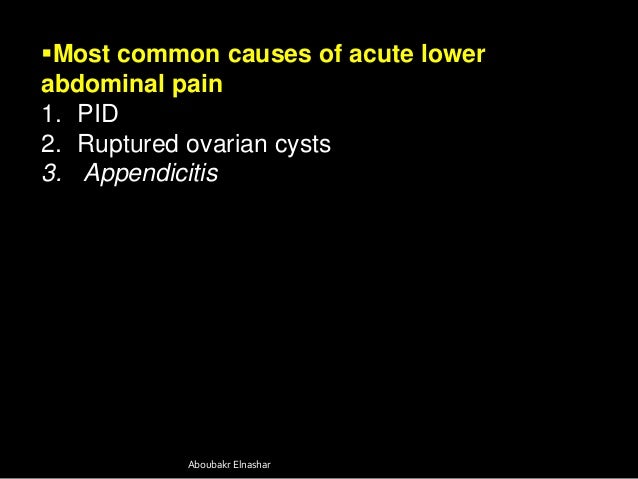 ▪Most common causes of acute lower abdominal pain
1. PID
2. Ruptured ovarian cysts
3. Appendicitis

Aboubakr Elnashar